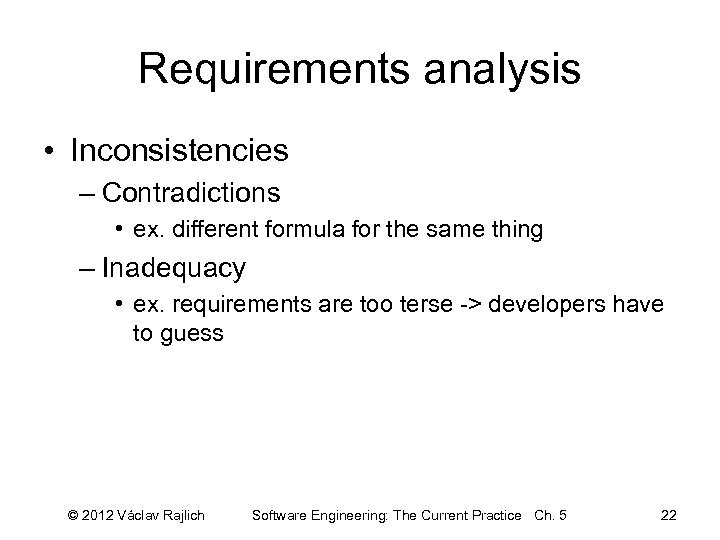 Requirements analysis

• Inconsistencies
– Contradictions
• ex. different formula for the same thing
– Inadequacy
• ex. requirements are too terse -> developers have to guess

© 2012 Václav Rajlich Software Engineering: The Current Practice Ch. 5 22